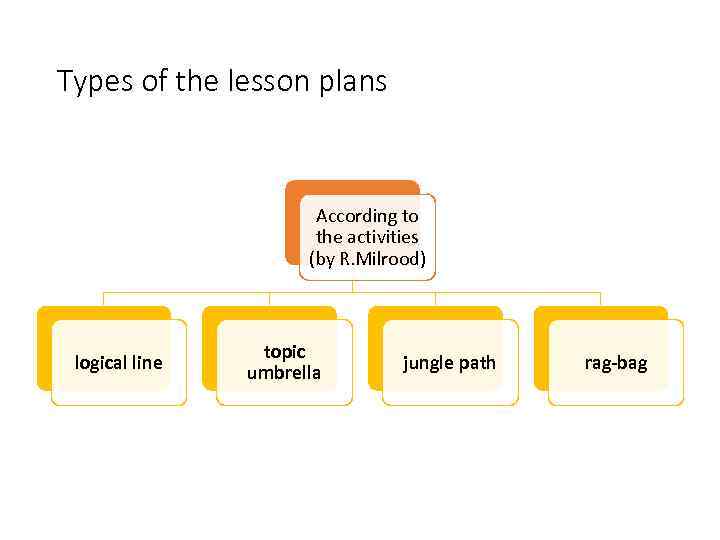 Types of the lesson plans

According to the activities (by R.Milrood)

logical line

topic umbrella

jungle path

rag-bag